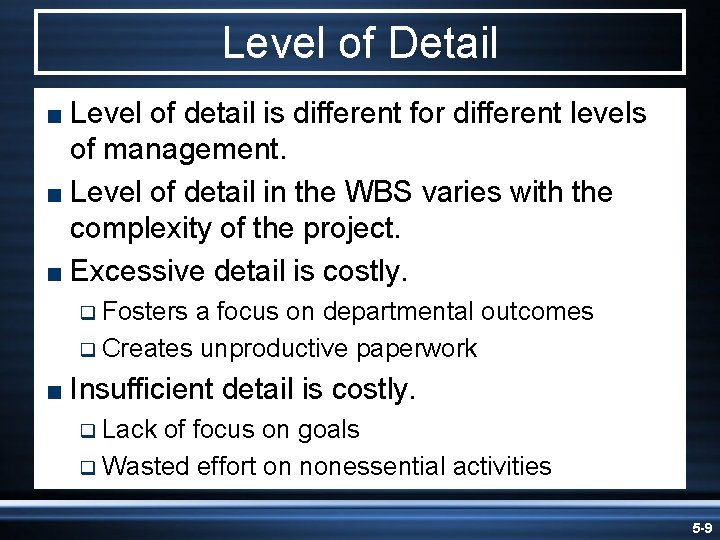 Level of Detail

■ Level of detail is different for different levels of management.

■ Level of detail in the WBS varies with the complexity of the project.

■ Excessive detail is costly.
❑ Fosters a focus on departmental outcomes
❑ Creates unproductive paperwork

■ Insufficient detail is costly.
❑ Lack of focus on goals
❑ Wasted effort on nonessential activities

5-9